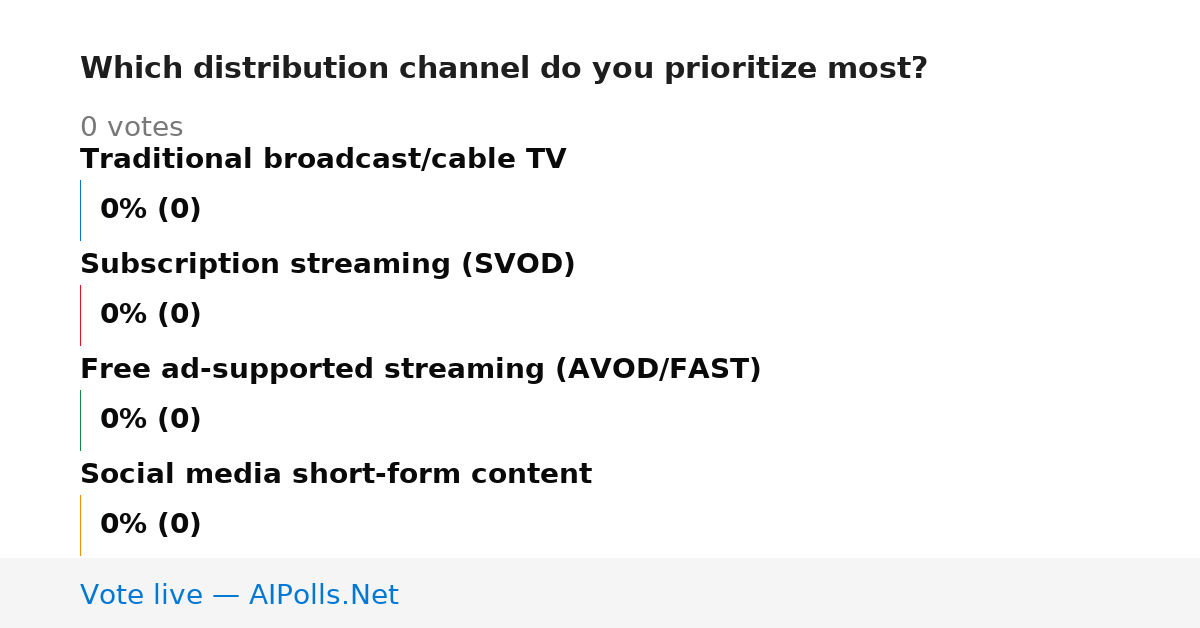 Which distribution channel do you prioritize most?

0 votes

Traditional broadcast/cable TV

0% (0)

Subscription streaming (SVOD)

0% (0)

Free ad-supported streaming (AVOD/FAST)

0% (0)

Social media short-form content

0% (0)

Vote live — AIPolls.Net